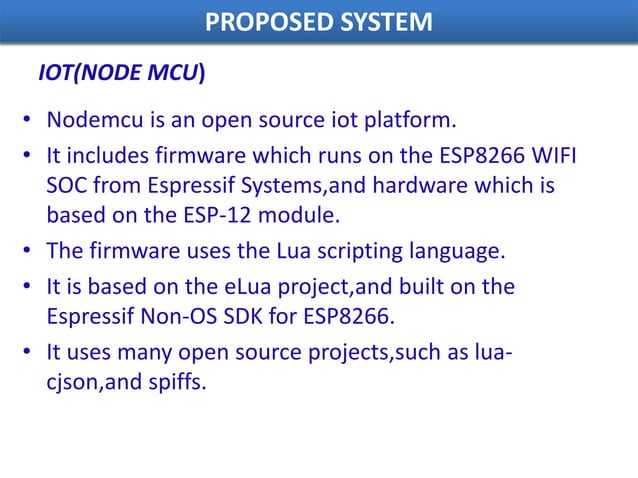 PROPOSED SYSTEM

IOT(NODE MCU)

• Nodemcu is an open source iot platform.

• It includes firmware which runs on the ESP8266 WIFI SOC from Espressif Systems,and hardware which is based on the ESP-12 module.

• The firmware uses the Lua scripting language.

• It is based on the eLua project,and built on the Espressif Non-OS SDK for ESP8266.

• It uses many open source projects,such as lua-cjson,and spiffs.